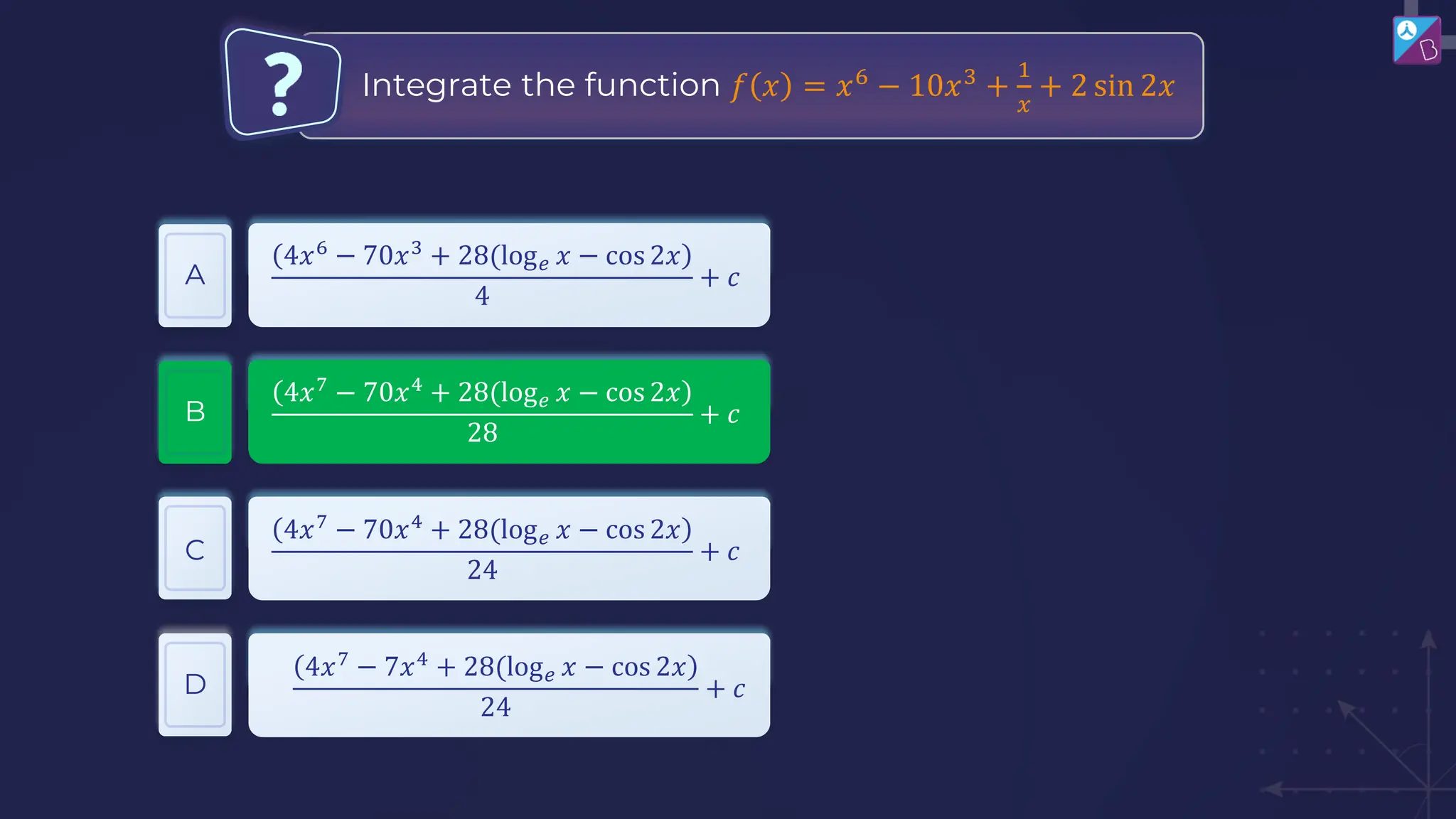 ?

Integrate the function $f(x) = x^6 - 10x^3 + \frac{1}{x} + 2\sin 2x$

A $\frac{(4x^6 - 70x^3 + 28(\log_e x - \cos 2x)}{4} + c$

B $\frac{(4x^7 - 70x^4 + 28(\log_e x - \cos 2x)}{28} + c$

C $\frac{(4x^7 - 70x^4 + 28(\log_e x - \cos 2x)}{24} + c$

D $\frac{(4x^7 - 7x^4 + 28(\log_e x - \cos 2x)}{24} + c$